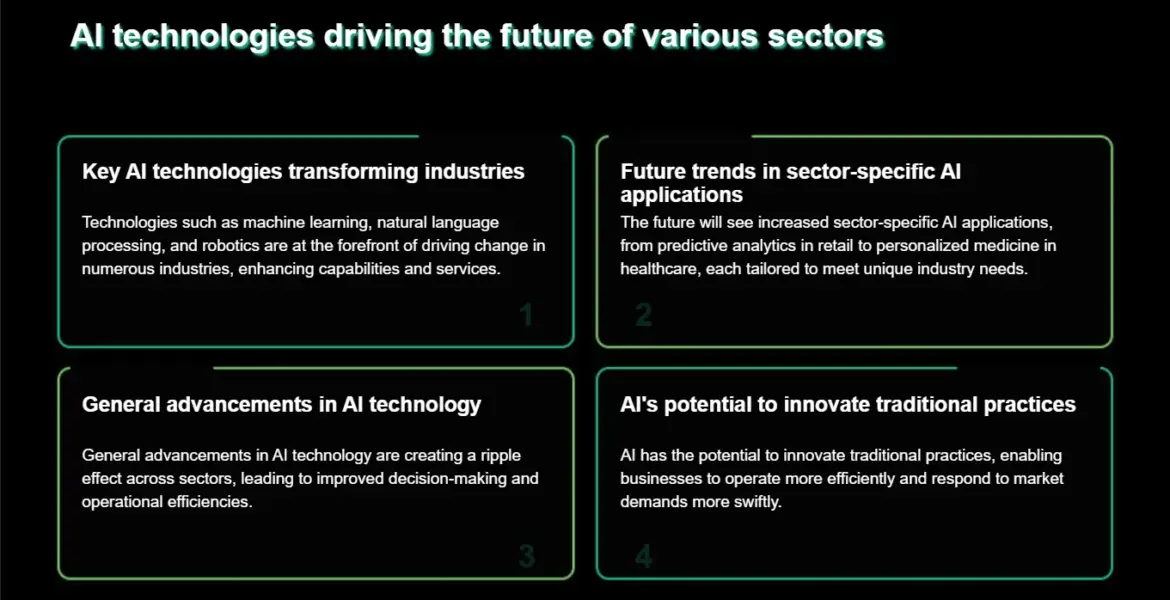 AI technologies driving the future of various sectors

Key AI technologies transforming industries

Technologies such as machine learning, natural language processing, and robotics are at the forefront of driving change in numerous industries, enhancing capabilities and services.

1

Future trends in sector-specific AI applications

The future will see increased sector-specific AI applications, from predictive analytics in retail to personalized medicine in healthcare, each tailored to meet unique industry needs.

2

General advancements in AI technology

General advancements in AI technology are creating a ripple effect across sectors, leading to improved decision-making and operational efficiencies.

3

AI's potential to innovate traditional practices

AI has the potential to innovate traditional practices, enabling businesses to operate more efficiently and respond to market demands more swiftly.

4